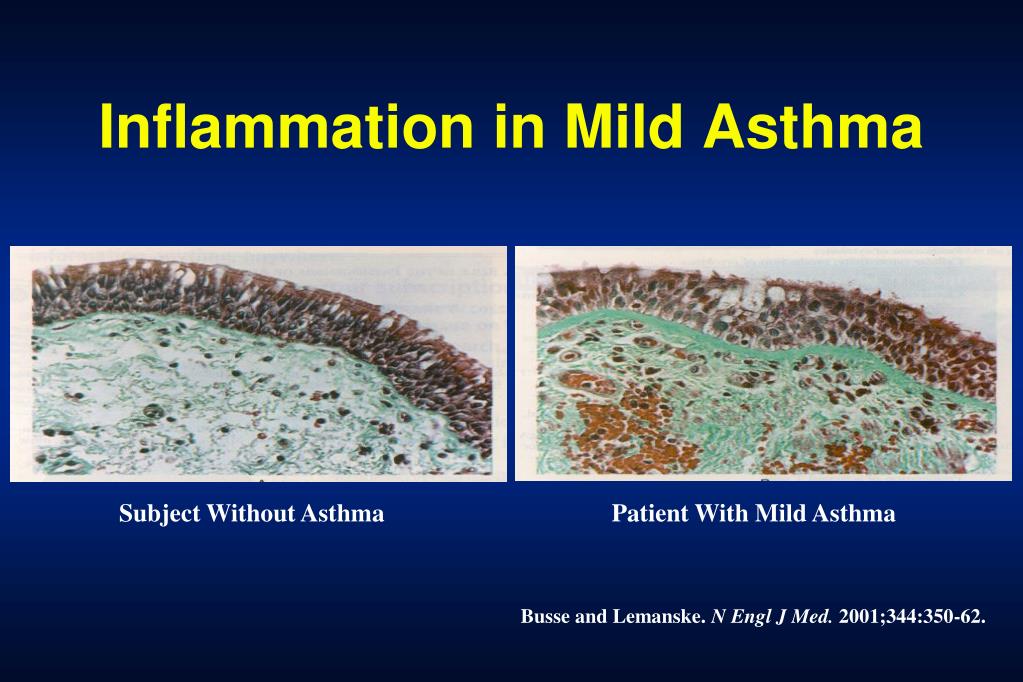 Inflammation in Mild Asthma

Subject Without Asthma

Patient With Mild Asthma

Busse and Lemanske. N Engl J Med. 2001;344:350-62.